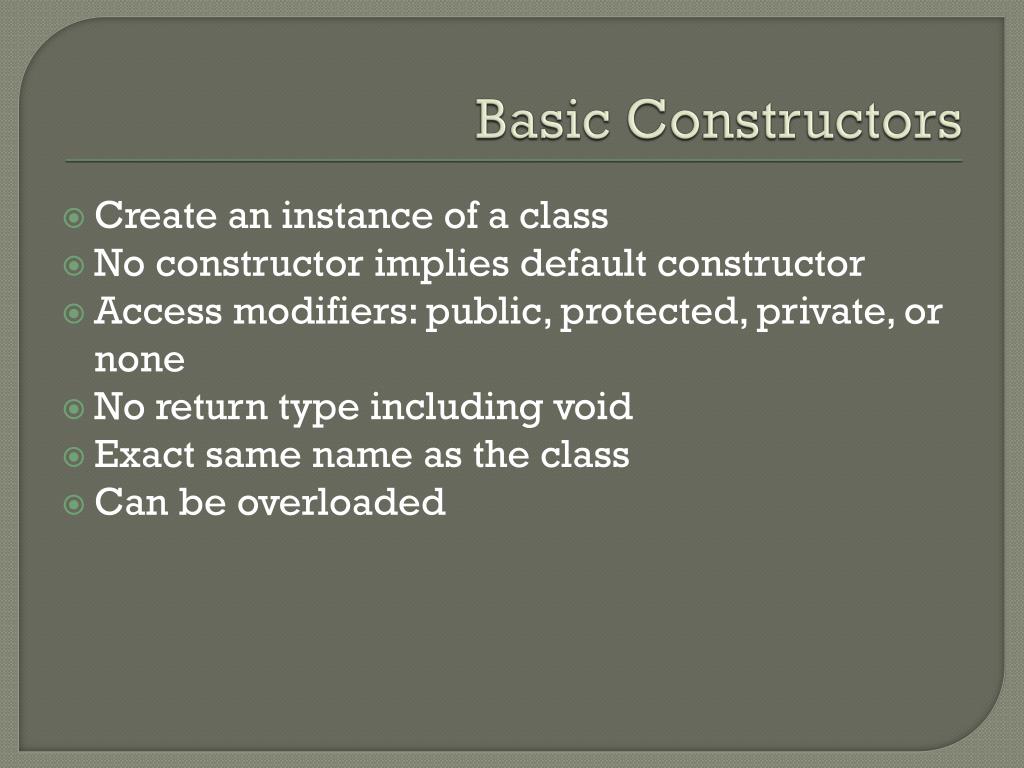 Basic Constructors

Create an instance of a class
No constructor implies default constructor
Access modifiers: public, protected, private, or none
No return type including void
Exact same name as the class
Can be overloaded